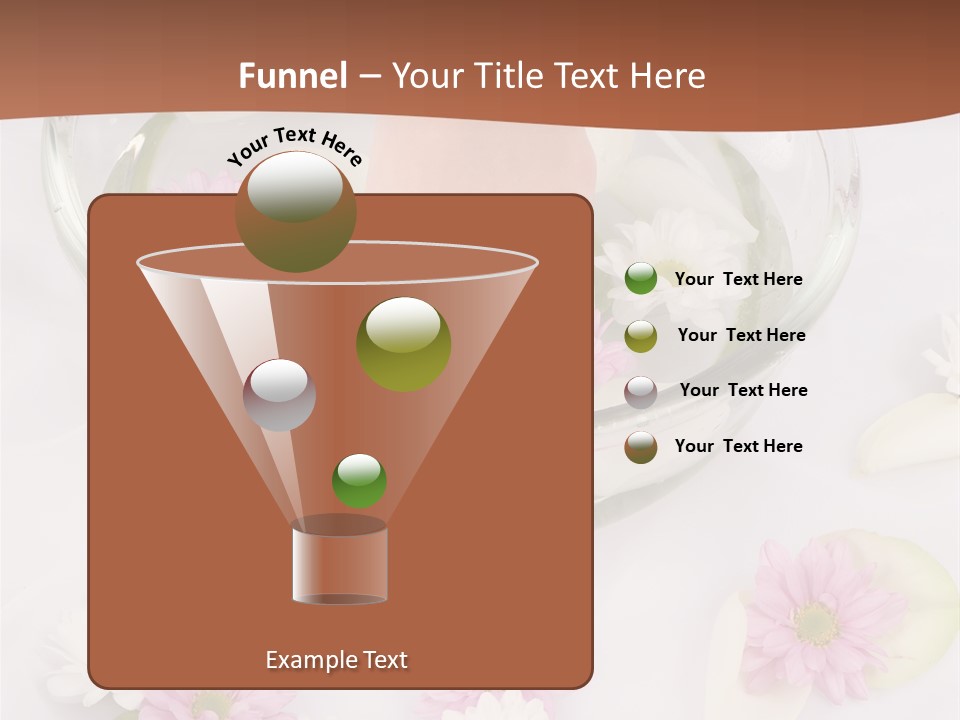 Funnel – Your Title Text Here

Your Text Here

Your Text Here

Your Text Here

Your Text Here

Your Text Here

Example Text